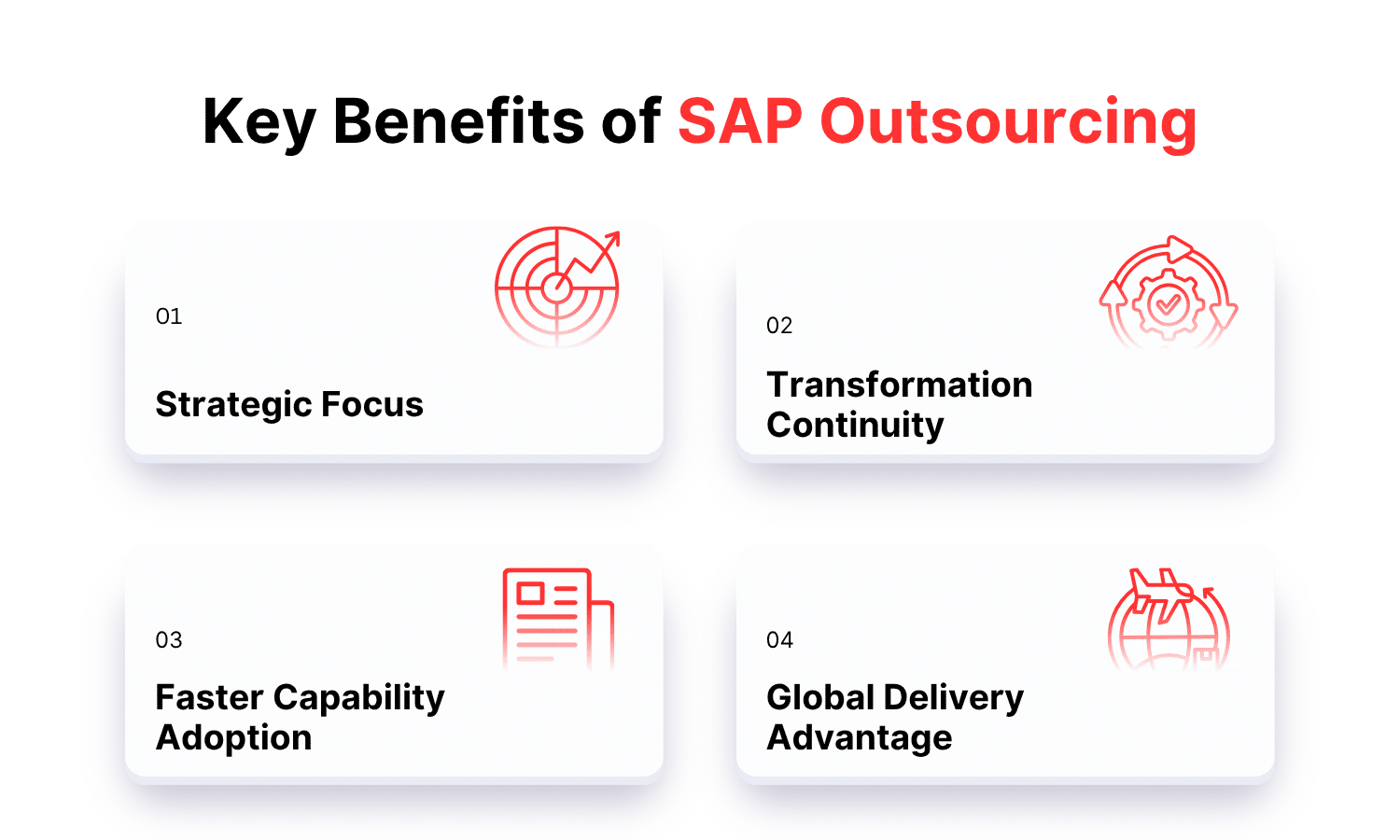 Key Benefits of SAP Outsourcing

01

Strategic Focus

02

Transformation Continuity

03

Faster Capability Adoption

04

Global Delivery Advantage